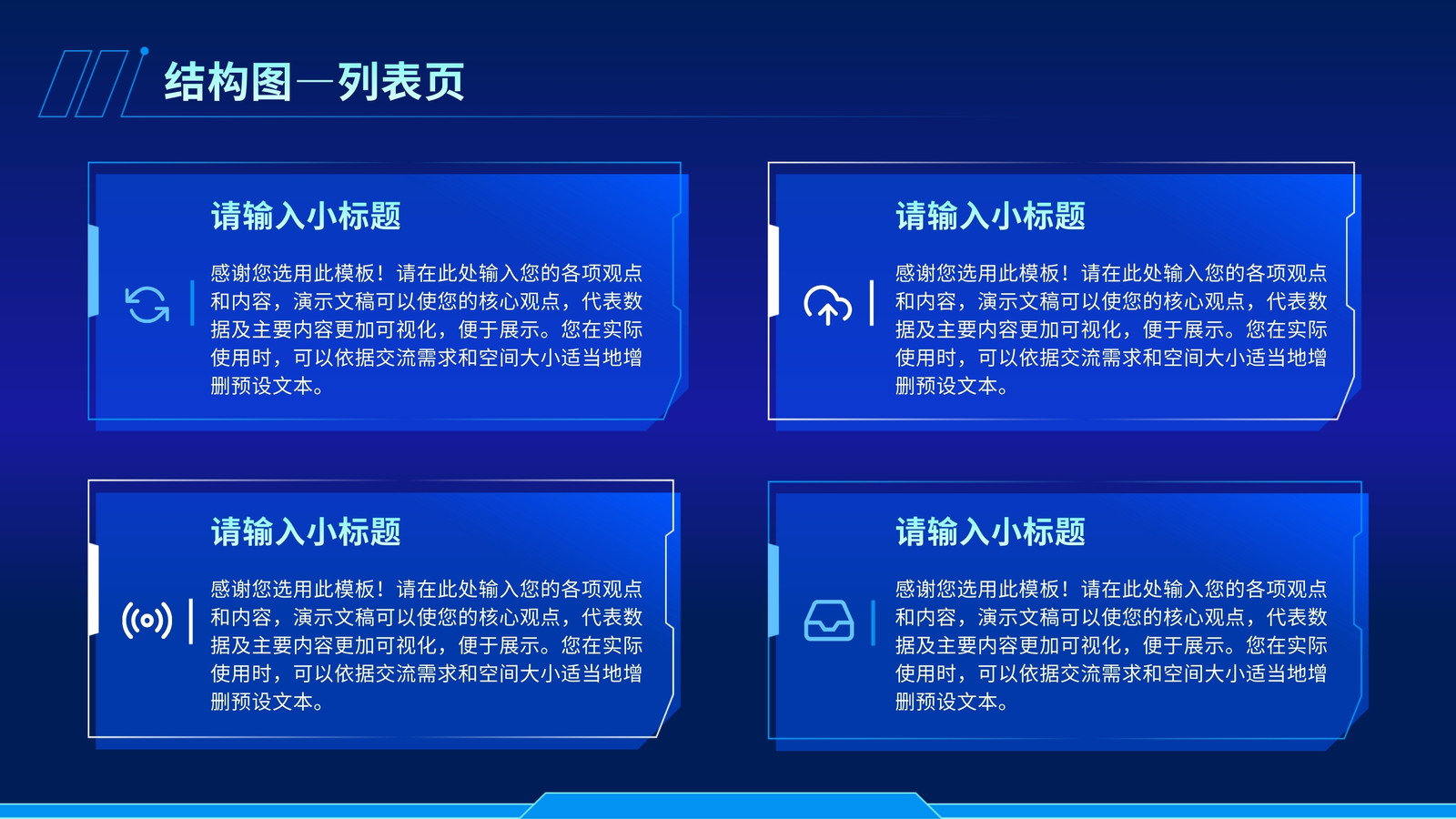 结构图—列表页

请输入小标题

感谢您选用此模板！请在此处输入您的各项观点和内容，演示文稿可以使您的核心观点，代表数据及主要内容更加可视化，便于展示。您在实际使用时，可以依据交流需求和空间大小适当地增删预设文本。

请输入小标题

感谢您选用此模板！请在此处输入您的各项观点和内容，演示文稿可以使您的核心观点，代表数据及主要内容更加可视化，便于展示。您在实际使用时，可以依据交流需求和空间大小适当地增删预设文本。

请输入小标题

感谢您选用此模板！请在此处输入您的各项观点和内容，演示文稿可以使您的核心观点，代表数据及主要内容更加可视化，便于展示。您在实际使用时，可以依据交流需求和空间大小适当地增删预设文本。

请输入小标题

感谢您选用此模板！请在此处输入您的各项观点和内容，演示文稿可以使您的核心观点，代表数据及主要内容更加可视化，便于展示。您在实际使用时，可以依据交流需求和空间大小适当地增删预设文本。